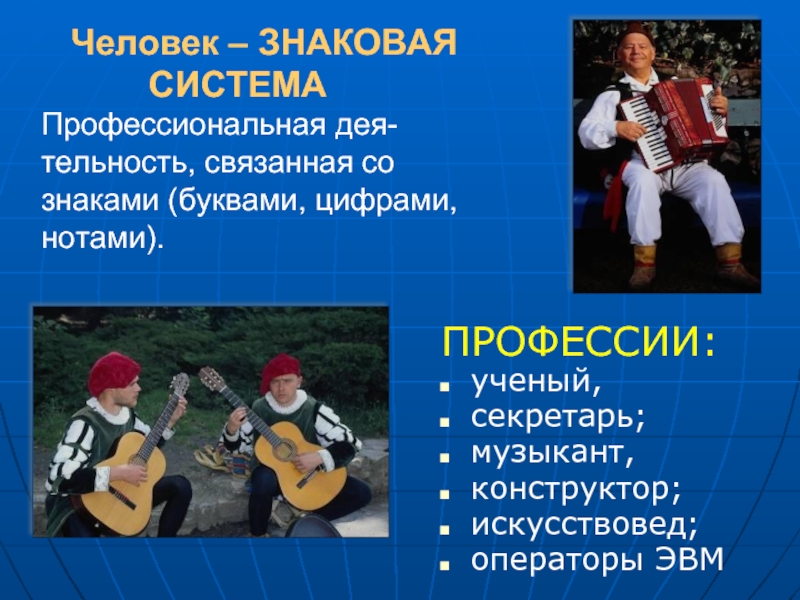 Человек – ЗНАКОВАЯ СИСТЕМА

Профессиональная деятельность, связанная со знаками (буквами, цифрами, нотами).

ПРОФЕССИИ:
- ученый,
- секретарь;
- музыкант,
- конструктор;
- искусствовед;
- операторы ЭВМ